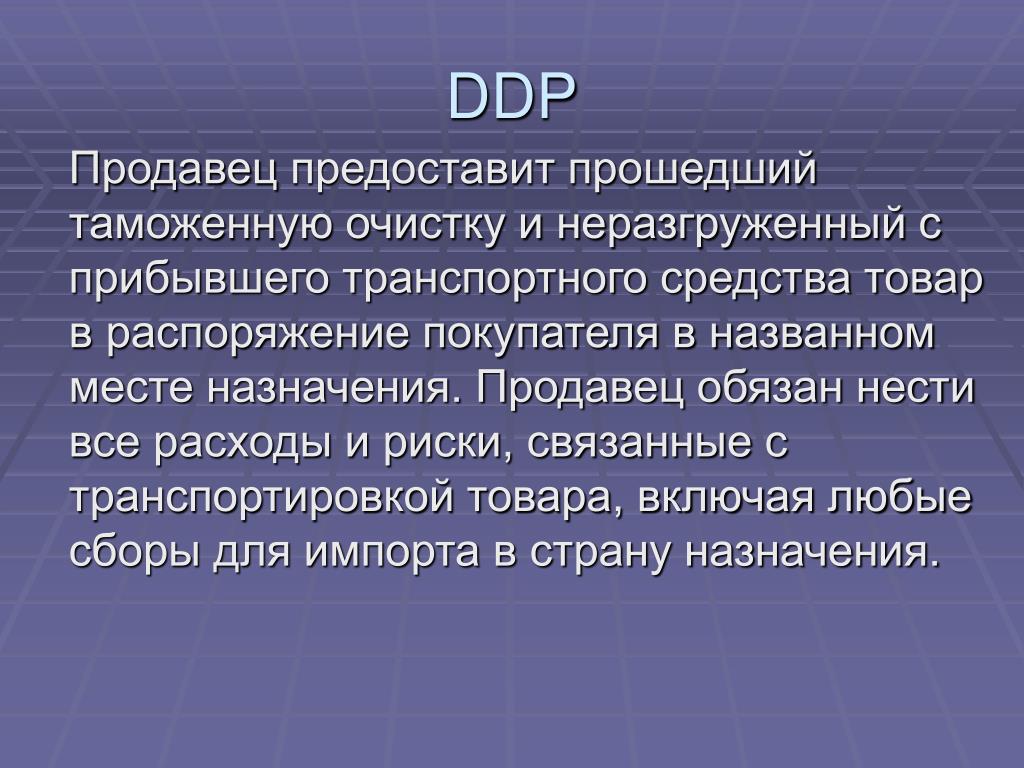 DDP

Продавец предоставит прошедший таможенную очистку и неразгруженный с прибывшего транспортного средства товар в распоряжение покупателя в названном месте назначения. Продавец обязан нести все расходы и риски, связанные с транспортировкой товара, включая любые сборы для импорта в страну назначения.